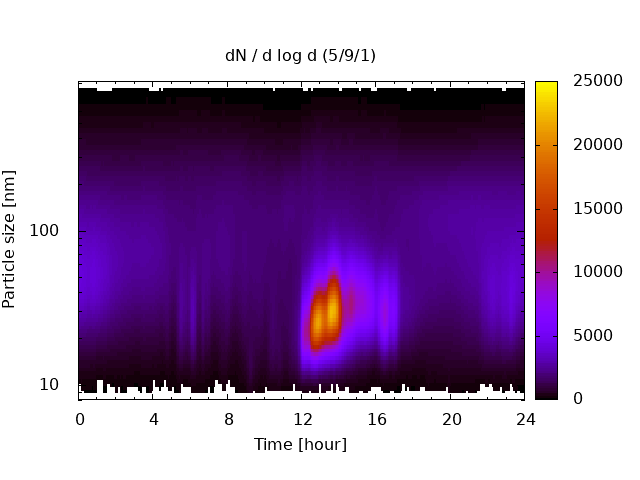 dN / d log d (5/9/1)

Particle size [nm]

100

10

0
4
8
12
16
20
24

Time [hour]

25000
20000
15000
10000
5000
0